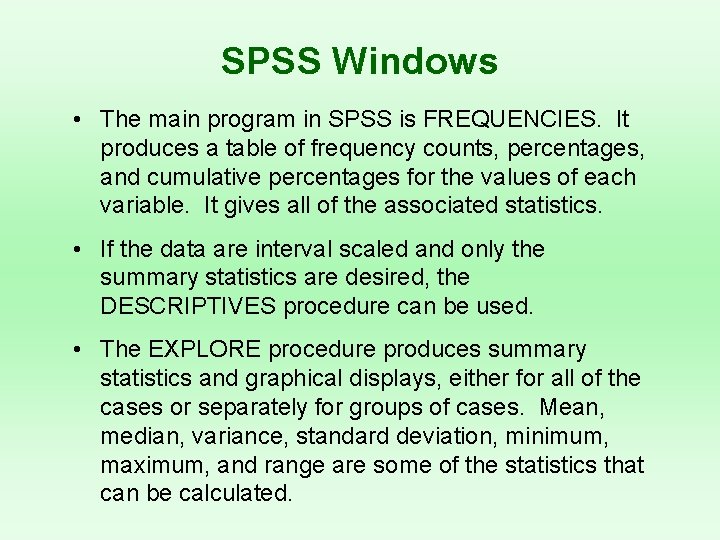 SPSS Windows

• The main program in SPSS is FREQUENCIES. It produces a table of frequency counts, percentages, and cumulative percentages for the values of each variable. It gives all of the associated statistics.

• If the data are interval scaled and only the summary statistics are desired, the DESCRIPTIVES procedure can be used.

• The EXPLORE procedure produces summary statistics and graphical displays, either for all of the cases or separately for groups of cases. Mean, median, variance, standard deviation, minimum, maximum, and range are some of the statistics that can be calculated.